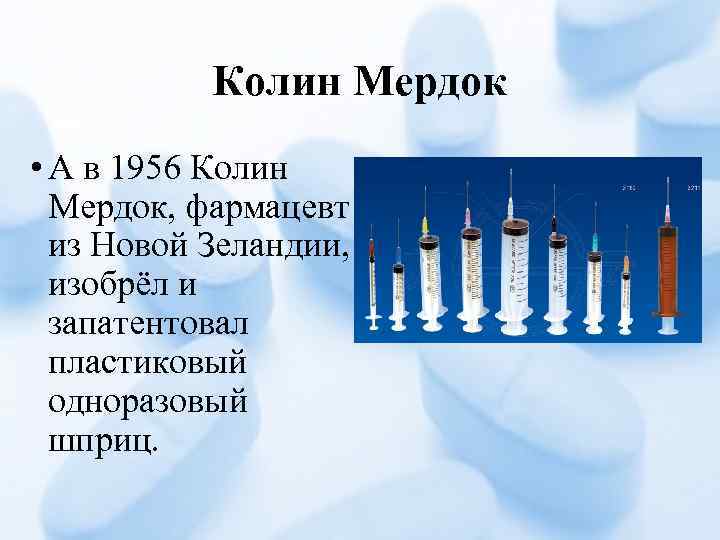 Колин Мердок

• А в 1956 Колин Мердок, фармацевт из Новой Зеландии, изобрёл и запатентовал пластиковый одноразовый шприц.